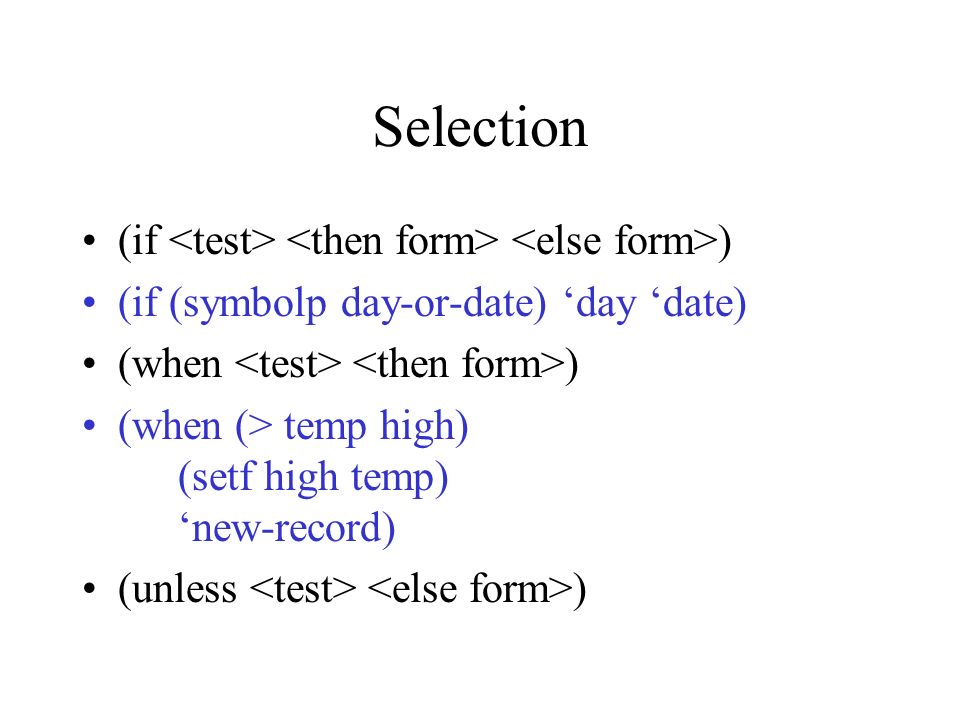 Selection

• (if <test> <then form> <else form>)
• (if (symbolp day-or-date) ‘day ‘date)
• (when <test> <then form>)
• (when (> temp high)
(setf high temp)
‘new-record)
• (unless <test> <else form>)